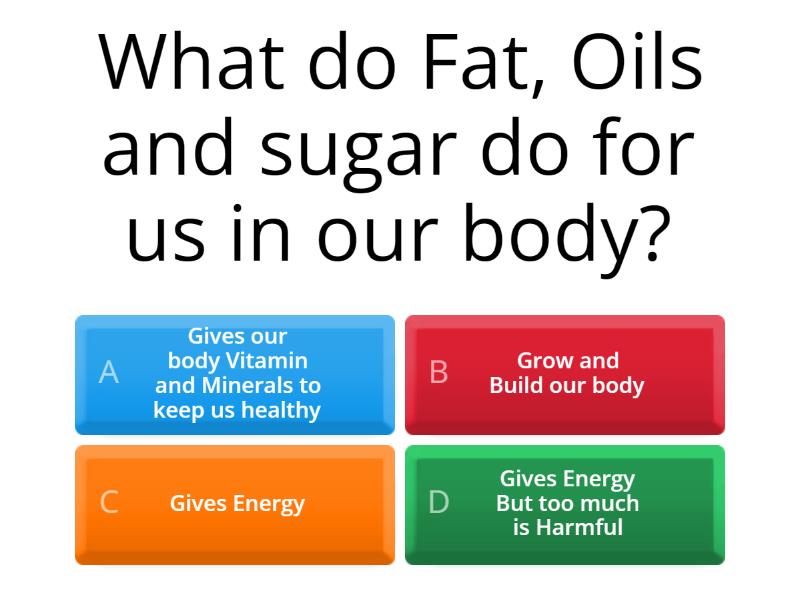 What do Fat, Oils and sugar do for us in our body?

A Gives our body Vitamin and Minerals to keep us healthy

B Grow and Build our body

C Gives Energy

D Gives Energy But too much is Harmful